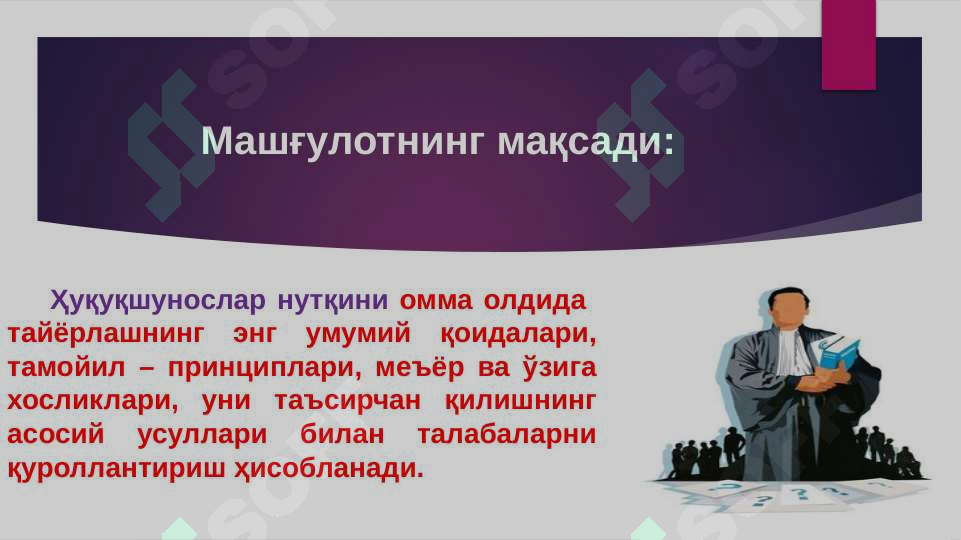 Машғулотнинг мақсади:

Ҳуқуқшунослар нутқини омма олдида тайёрлашнинг энг умумий қоидалари, тамойил – принциплари, меъёр ва ўзига хосликлари, уни таъсирчан қилишнинг асосий усуллари билан талабаларни қуроллантириш ҳисобланади.